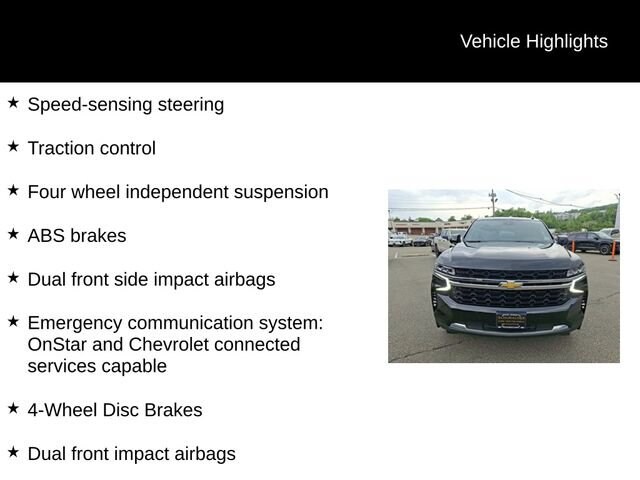 Vehicle Highlights

★ Speed-sensing steering

★ Traction control

★ Four wheel independent suspension

★ ABS brakes

★ Dual front side impact airbags

★ Emergency communication system: OnStar and Chevrolet connected services capable

★ 4-Wheel Disc Brakes

★ Dual front impact airbags